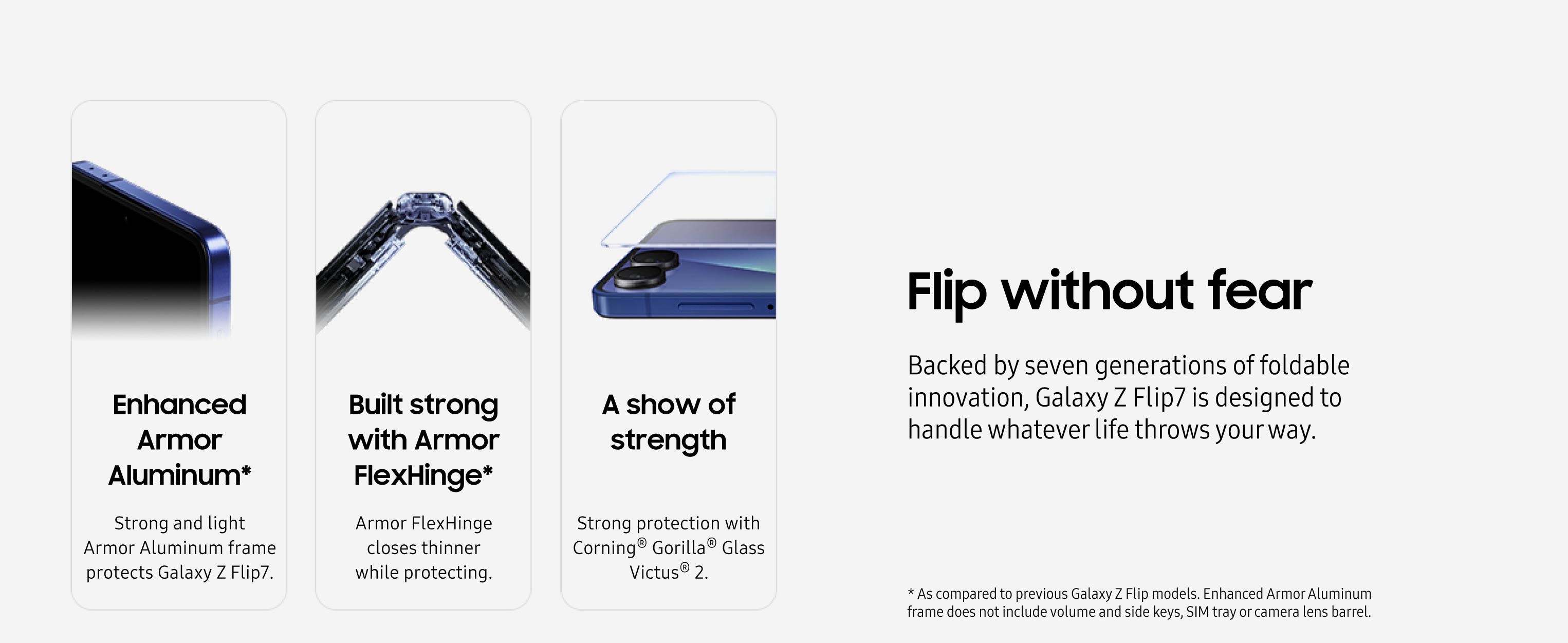 Enhanced Armor Aluminum*

Strong and light Armor Aluminum frame protects Galaxy Z Flip7.

Built strong with Armor FlexHinge*

Armor FlexHinge closes thinner while protecting.

A show of strength

Strong protection with Corning® Gorilla® Glass Victus® 2.

Flip without fear

Backed by seven generations of foldable innovation, Galaxy Z Flip7 is designed to handle whatever life throws your way.

* As compared to previous Galaxy Z Flip models. Enhanced Armor Aluminum frame does not include volume and side keys, SIM tray or camera lens barrel.